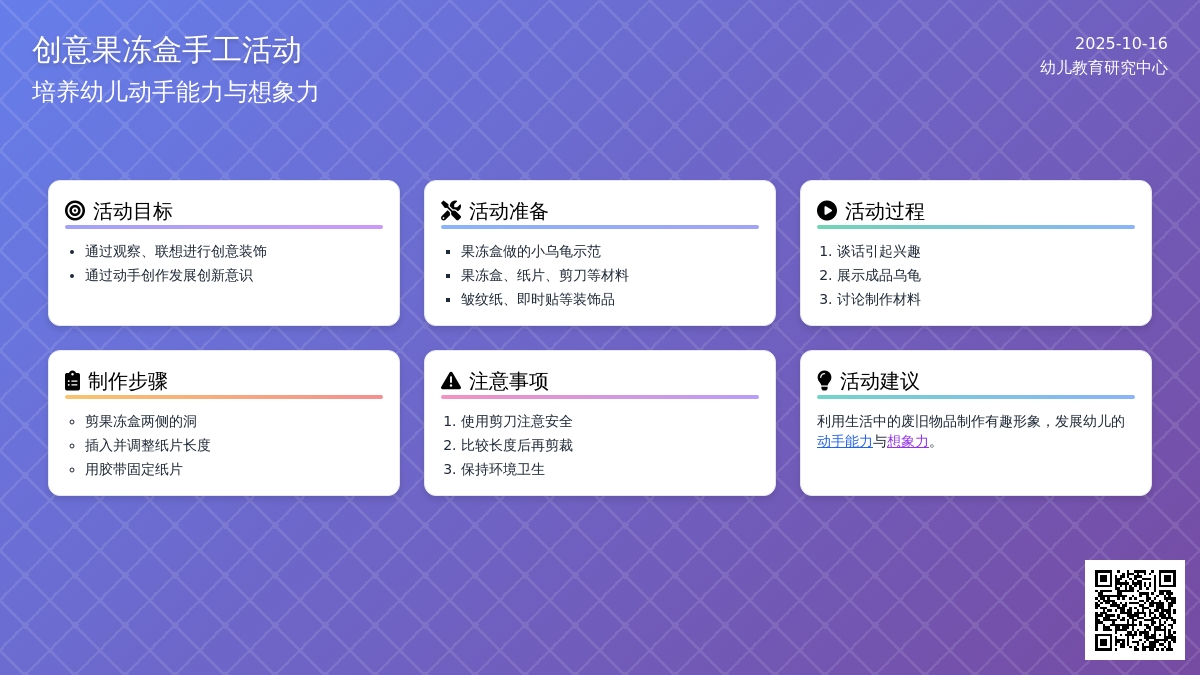 创意果冻盒手工活动
培养幼儿动手能力与想象力

2025-10-16
幼儿教育研究中心

活动目标
- 通过观察、联想进行创意装饰
- 通过动手创作发展创新意识

活动准备
- 果冻盒做的小乌龟示范
- 果冻盒、纸片、剪刀等材料
- 皱纹纸、即时贴等装饰品

活动过程
1. 谈话引起兴趣
2. 展示成品乌龟
3. 讨论制作材料

制作步骤
- 剪果冻盒两侧的洞
- 插入并调整纸片长度
- 用胶带固定纸片

注意事项
1. 使用剪刀注意安全
2. 比较长度后再剪裁
3. 保持环境卫生

活动建议
利用生活中的废旧物品制作有趣形象，发展幼儿的动手能力与想象力。